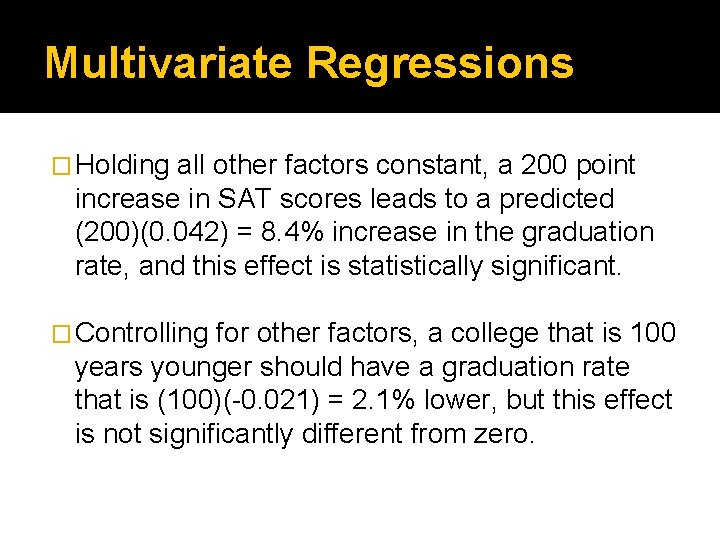 Multivariate Regressions

□ Holding all other factors constant, a 200 point increase in SAT scores leads to a predicted (200)(0.042) = 8.4% increase in the graduation rate, and this effect is statistically significant.

□ Controlling for other factors, a college that is 100 years younger should have a graduation rate that is (100)(-0.021) = 2.1% lower, but this effect is not significantly different from zero.